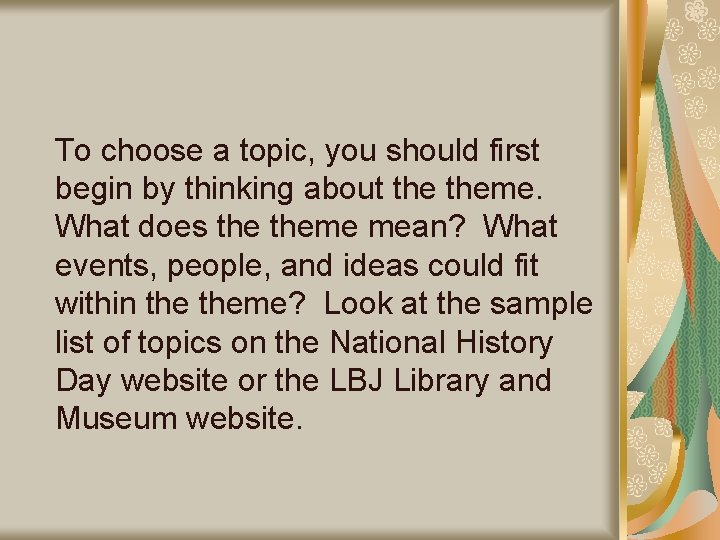 To choose a topic, you should first begin by thinking about the theme. What does the theme mean?  What events, people, and ideas could fit within the theme?  Look at the sample list of topics on the National History Day website or the LBJ Library and Museum website.